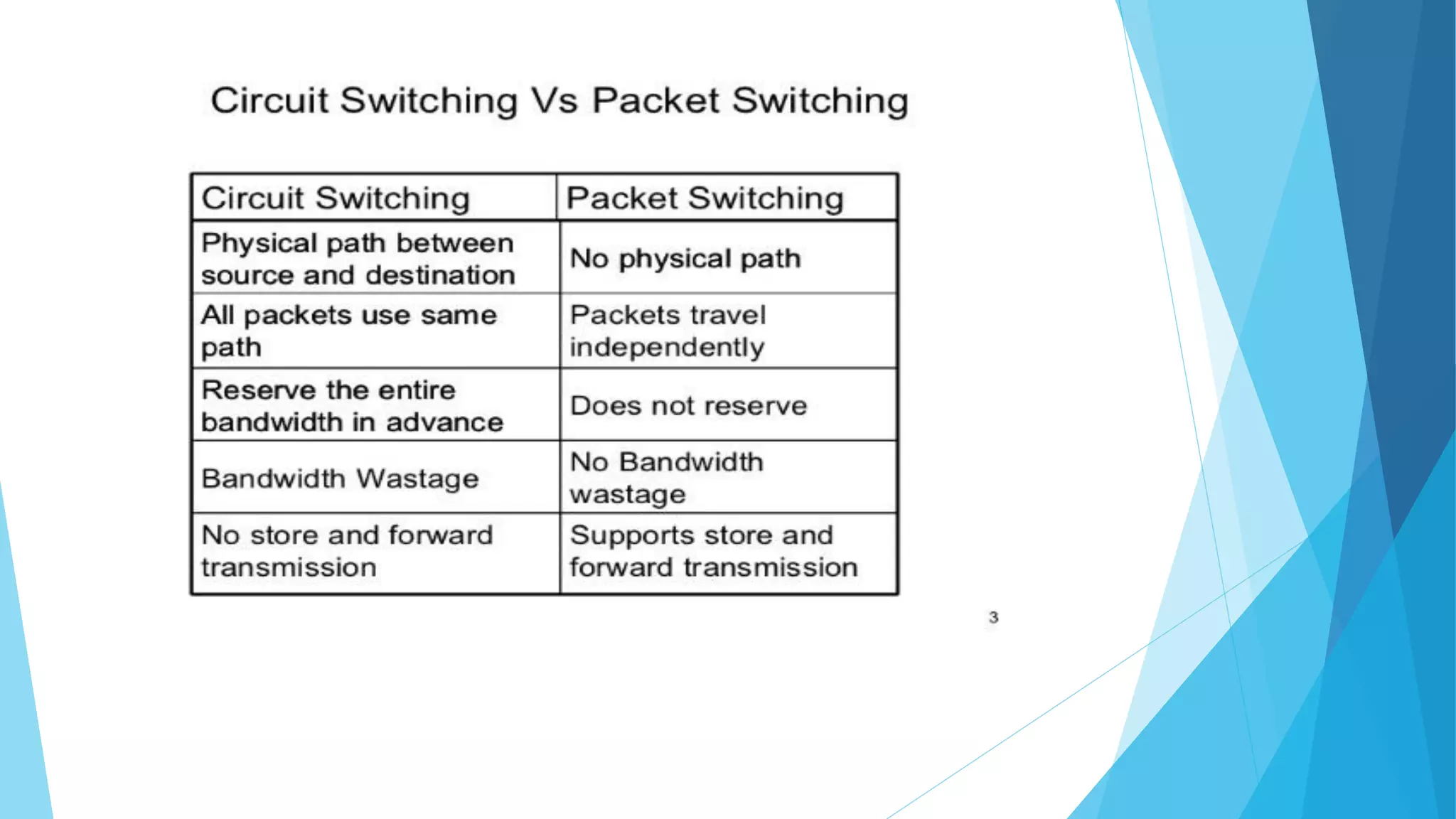 Circuit Switching Vs Packet Switching

| Circuit Switching | Packet Switching |
|---|---|
| Physical path between source and destination | No physical path |
| All packets use same path | Packets travel independently |
| Reserve the entire bandwidth in advance | Does not reserve |
| Bandwidth Wastage | No Bandwidth wastage |
| No store and forward transmission | Supports store and forward transmission |

3